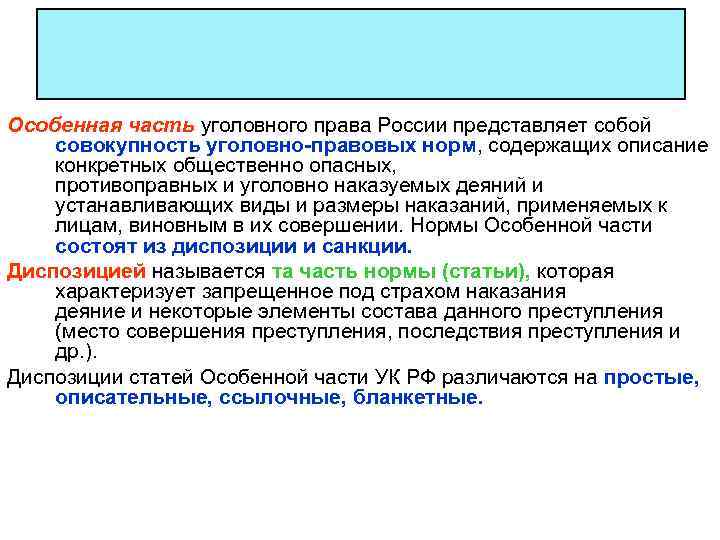 Особенная часть уголовного права России представляет собой совокупность уголовно-правовых норм, содержащих описание конкретных общественно опасных, противоправных и уголовно наказуемых деяний и устанавливающих виды и размеры наказаний, применяемых к лицам, виновным в их совершении. Нормы Особенной части состоят из диспозиции и санкции.

Диспозицией называется та часть нормы (статьи), которая характеризует запрещенное под страхом наказания деяние и некоторые элементы состава данного преступления (место совершения преступления, последствия преступления и др.).

Диспозиции статей Особенной части УК РФ различаются на простые, описательные, ссылочные, бланкетные.